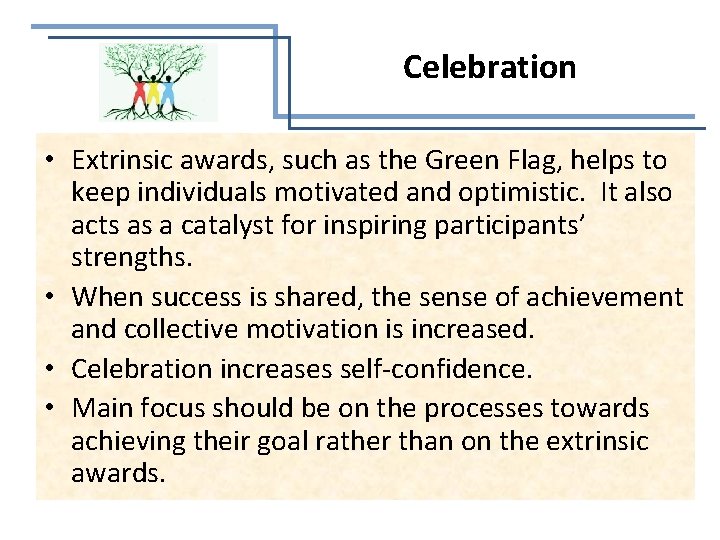 Celebration

• Extrinsic awards, such as the Green Flag, helps to keep individuals motivated and optimistic. It also acts as a catalyst for inspiring participants' strengths.
• When success is shared, the sense of achievement and collective motivation is increased.
• Celebration increases self-confidence.
• Main focus should be on the processes towards achieving their goal rather than on the extrinsic awards.